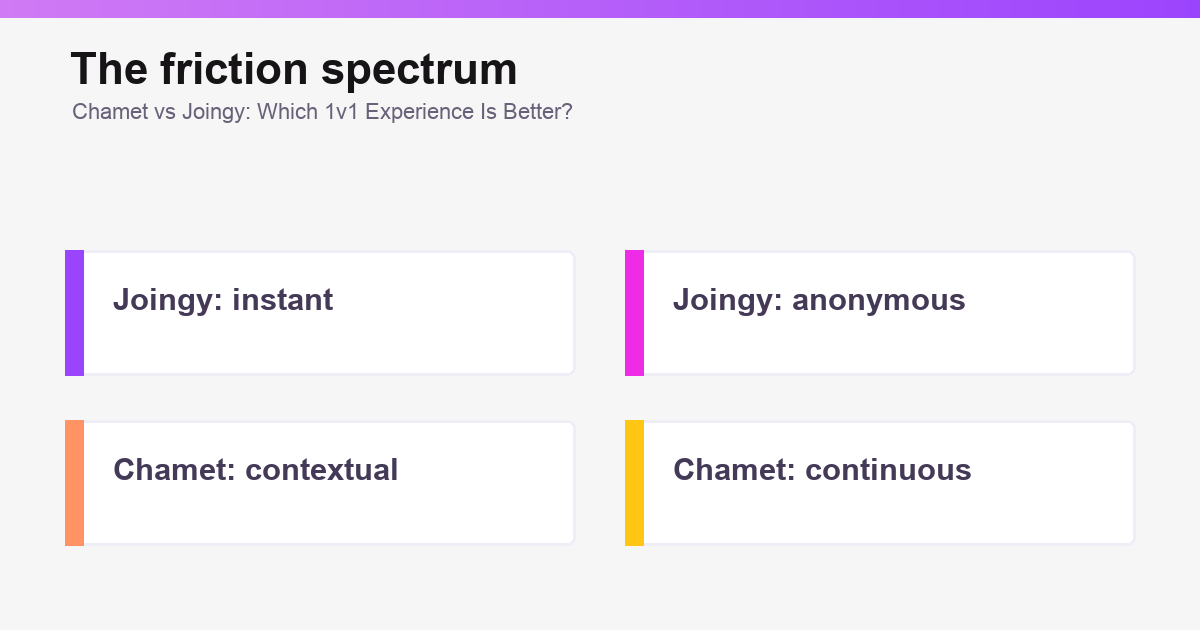 The friction spectrum
Chamet vs Joingy: Which 1v1 Experience Is Better?

Joingy: instant

Joingy: anonymous

Chamet: contextual

Chamet: continuous